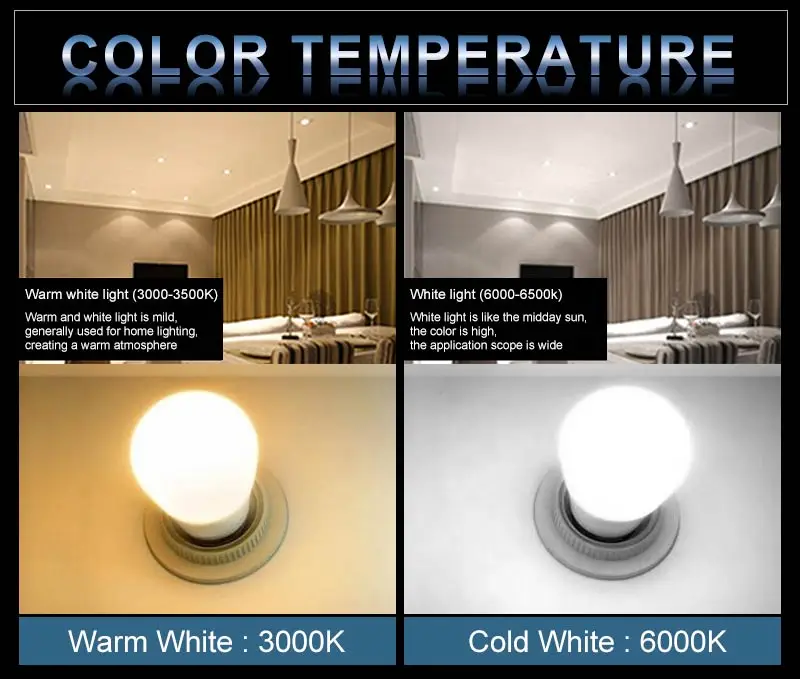 COLOR TEMPERATURE

Warm white light (3000-3500K)
Warm and white light is mild, generally used for home lighting, creating a warm atmosphere

White light (6000-6500k)
White light is like the midday sun, the color is high, the application scope is wide

Warm White : 3000K

Cold White : 6000K